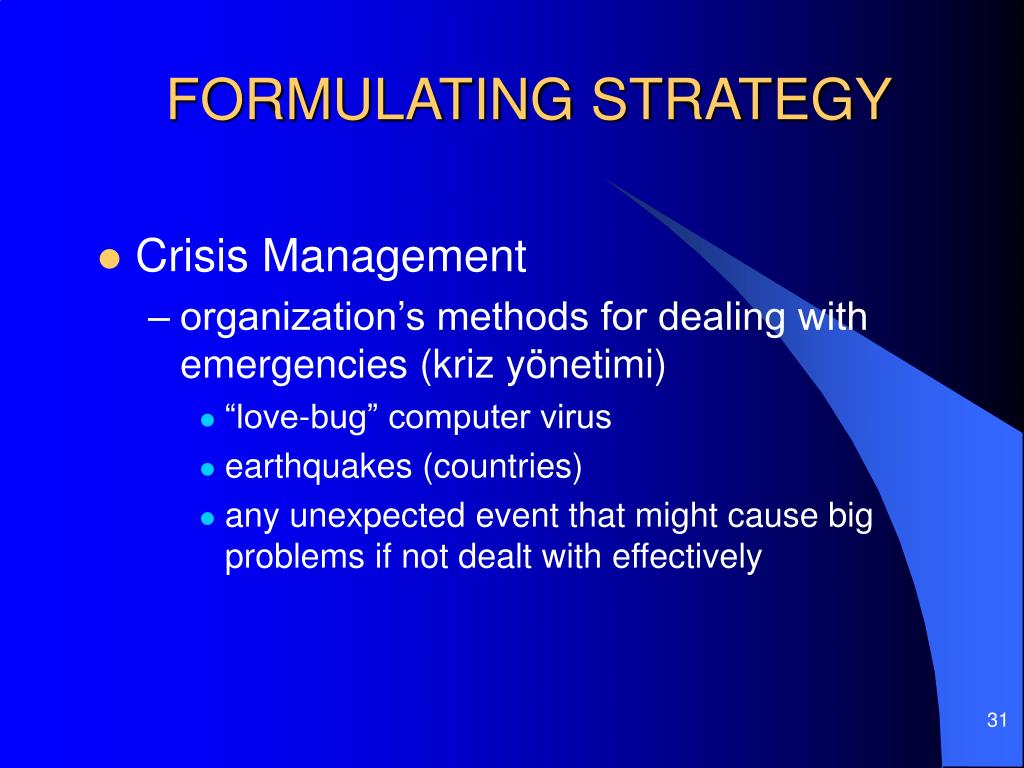 FORMULATING STRATEGY

- Crisis Management
  – organization’s methods for dealing with emergencies (kriz yönetimi)
    - “love-bug” computer virus
    - earthquakes (countries)
    - any unexpected event that might cause big problems if not dealt with effectively

31